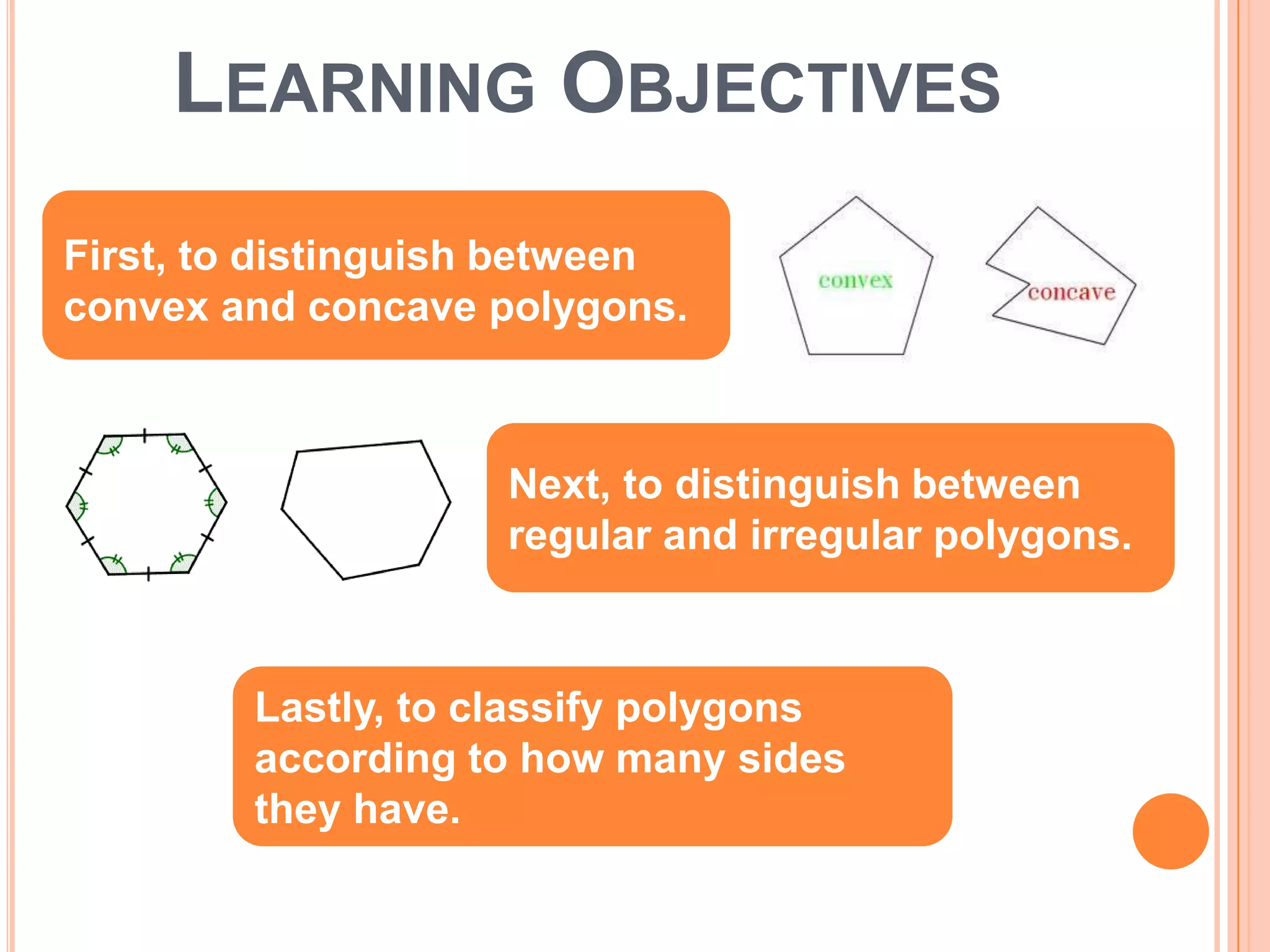 LEARNING OBJECTIVES

First, to distinguish between convex and concave polygons.

convex

concave

Next, to distinguish between regular and irregular polygons.

Lastly, to classify polygons according to how many sides they have.